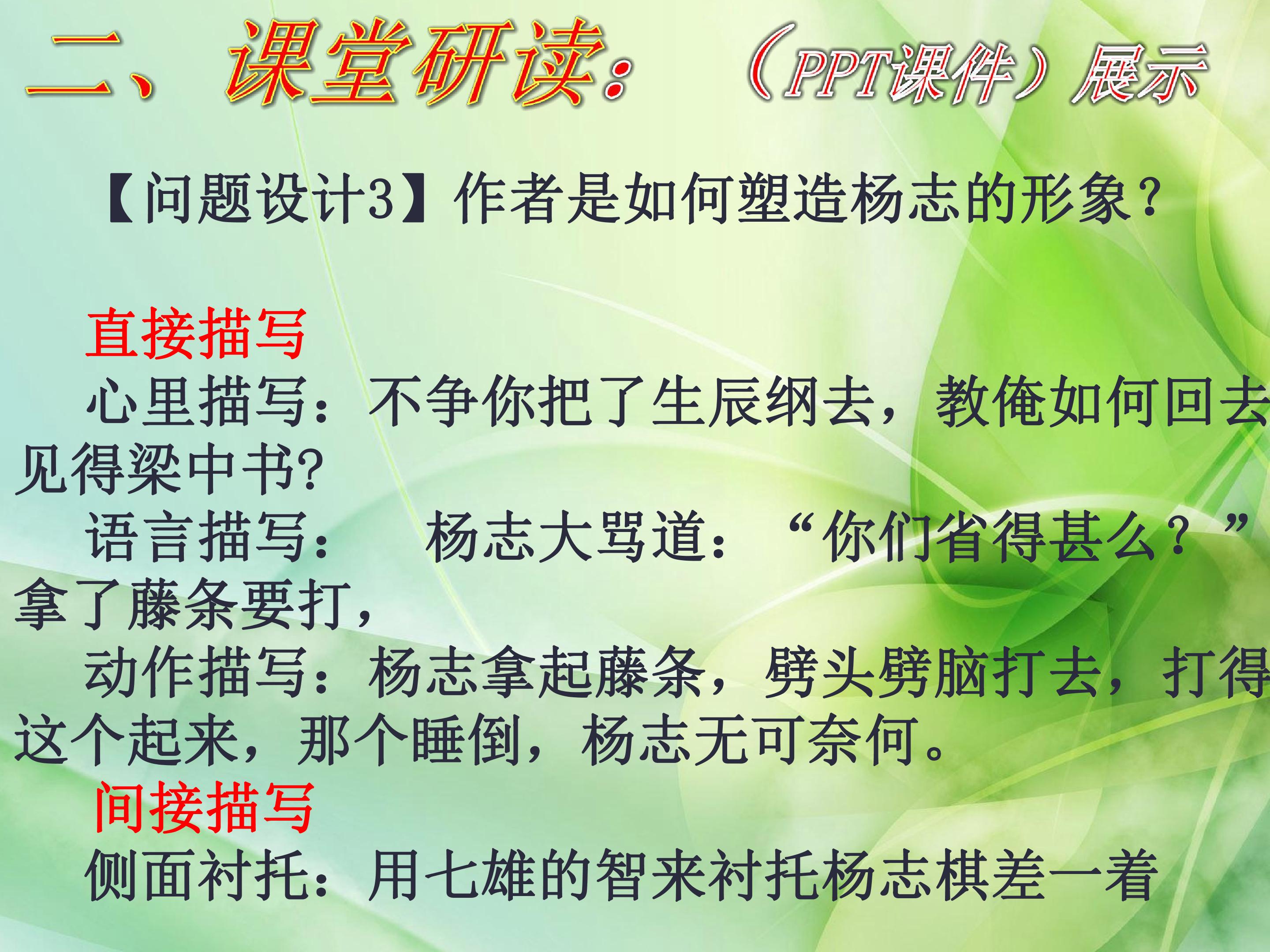 二、课堂研读：（PPT课件）展示

【问题设计3】作者是如何塑造杨志的形象？

直接描写

心里描写：不争你把了生辰纲去，教俺如何回去见得梁中书?

语言描写： 杨志大骂道：“你们省得甚么？”拿了藤条要打，

动作描写：杨志拿起藤条，劈头劈脑打去，打得这个起来，那个睡倒，杨志无可奈何。

间接描写

侧面衬托：用七雄的智来衬托杨志棋差一着